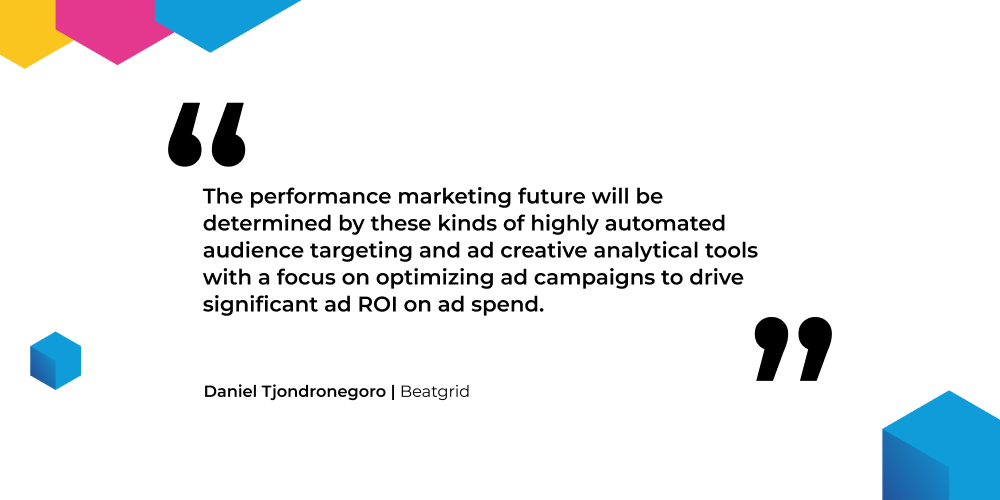 “

The performance marketing future will be determined by these kinds of highly automated audience targeting and ad creative analytical tools with a focus on optimizing ad campaigns to drive significant ad ROI on ad spend.

”

Daniel Tjondronegoro | Beatgrid